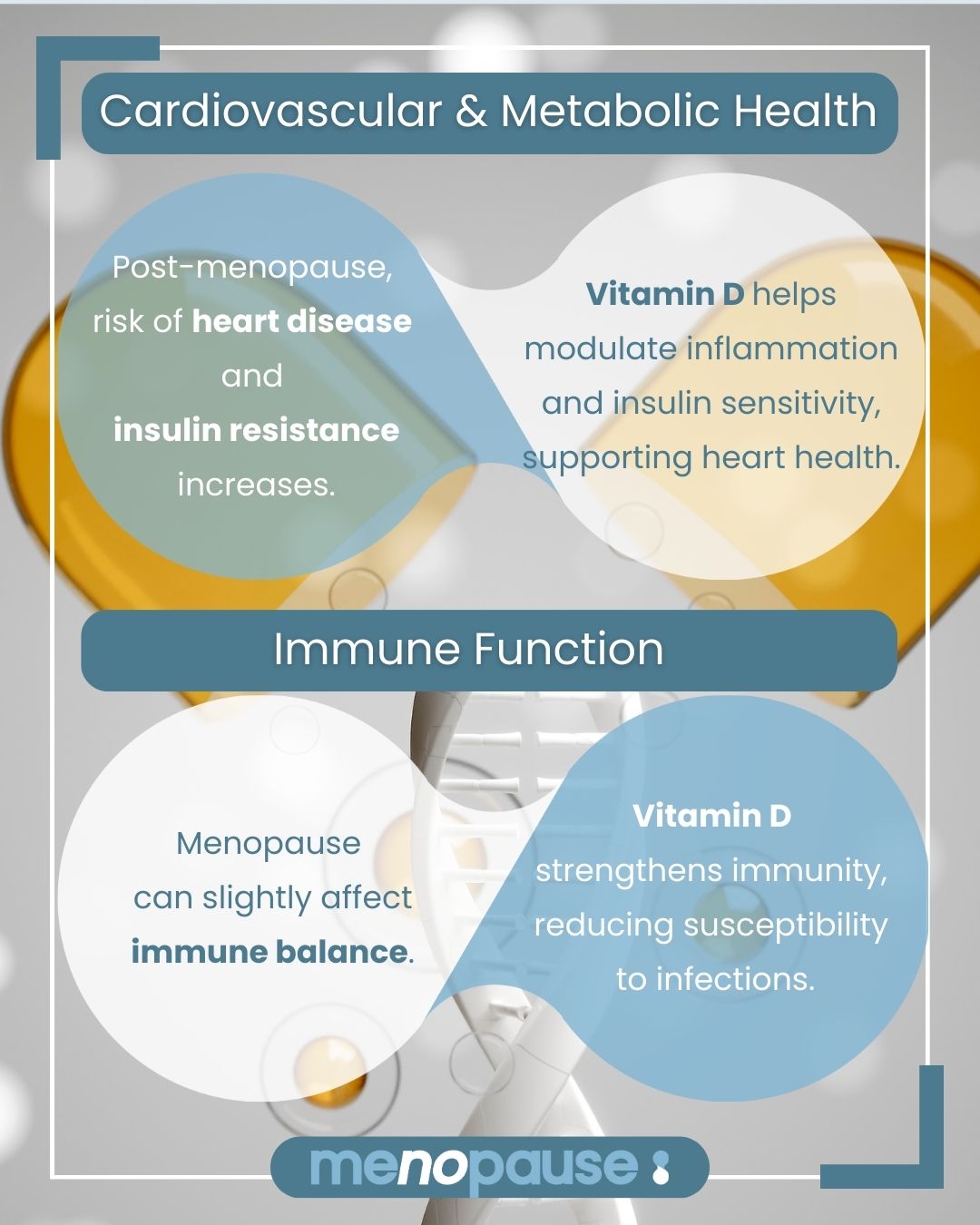 Cardiovascular & Metabolic Health

Post-menopause, risk of heart disease and insulin resistance increases.

Vitamin D helps modulate inflammation and insulin sensitivity, supporting heart health.

Immune Function

Menopause can slightly affect immune balance.

Vitamin D strengthens immunity, reducing susceptibility to infections.

menopause